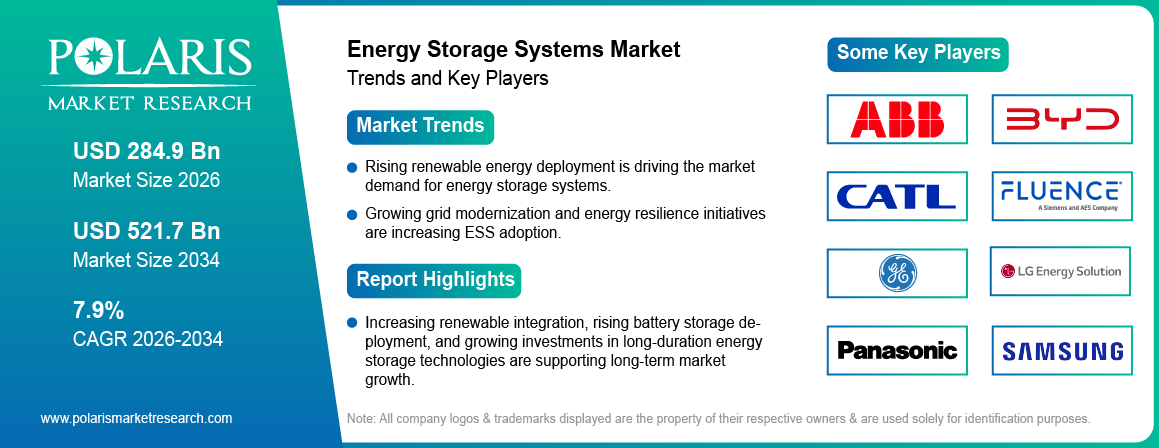 POLARIS
MARKET RESEARCH

USD 284.9 Bn
Market Size 2026

USD 521.7 Bn
Market Size 2034

7.9%
CAGR 2026-2034

www.polarismarketresearch.com

Energy Storage Systems Market
Trends and Key Players

Market Trends

Rising renewable energy deployment is driving the market demand for energy storage systems.

Growing grid modernization and energy resilience initiatives are increasing ESS adoption.

Report Highlights

Increasing renewable integration, rising battery storage deployment, and growing investments in long-duration energy storage technologies are supporting long-term market growth.

Some Key Players

ABB

BYD

CATL

FLUENCE
A Siemens and AES Company

GE

LG Energy Solution

Panasonic

SAMSUNG

Note: All company logos & trademarks displayed are the property of their respective owners & are used solely for identification purposes.